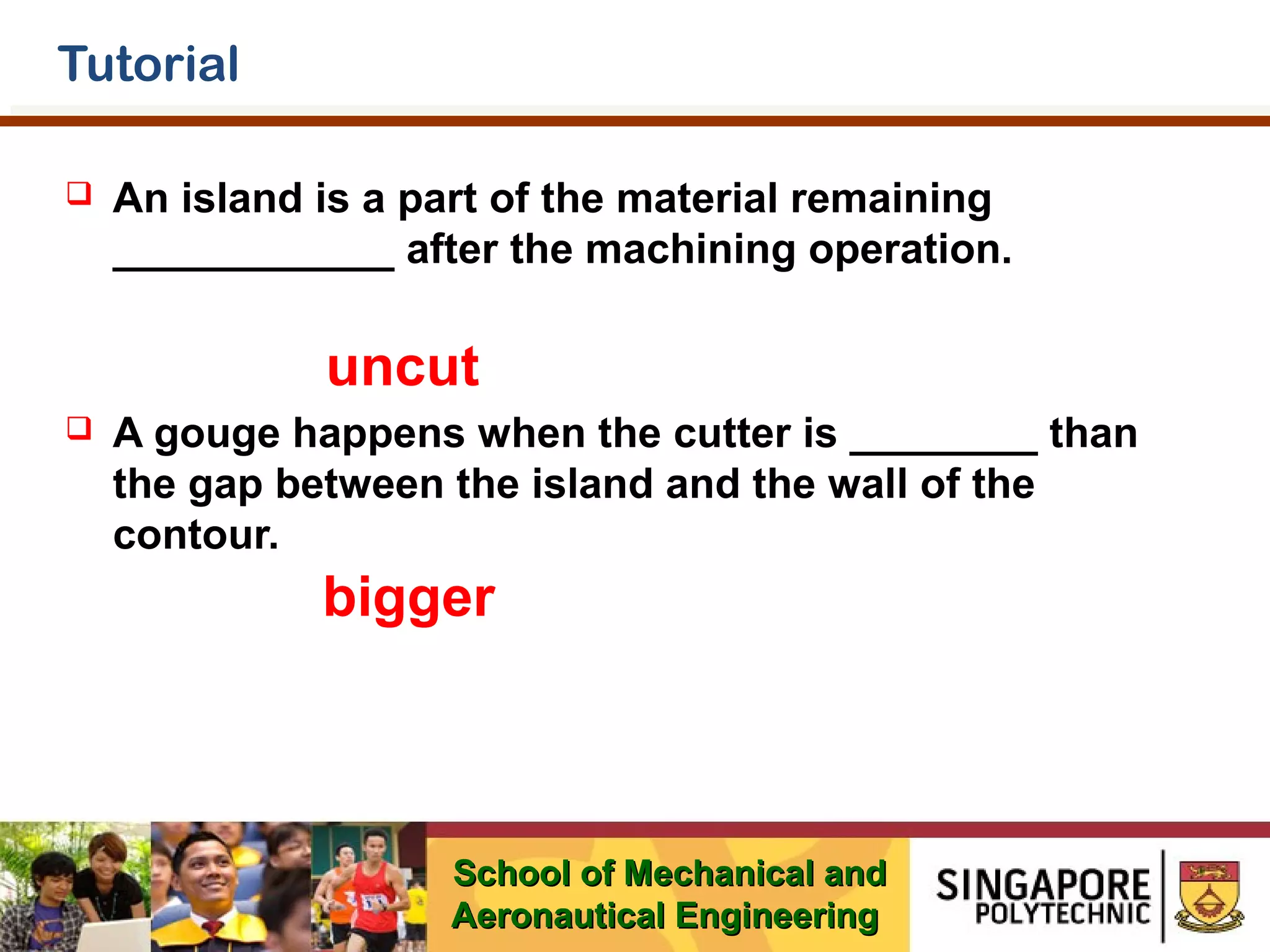 Tutorial

❑ An island is a part of the material remaining ____________ after the machining operation.

uncut

❑ A gouge happens when the cutter is ________ than the gap between the island and the wall of the contour.

bigger

School of Mechanical and Aeronautical Engineering

SINGAPORE POLYTECHNIC